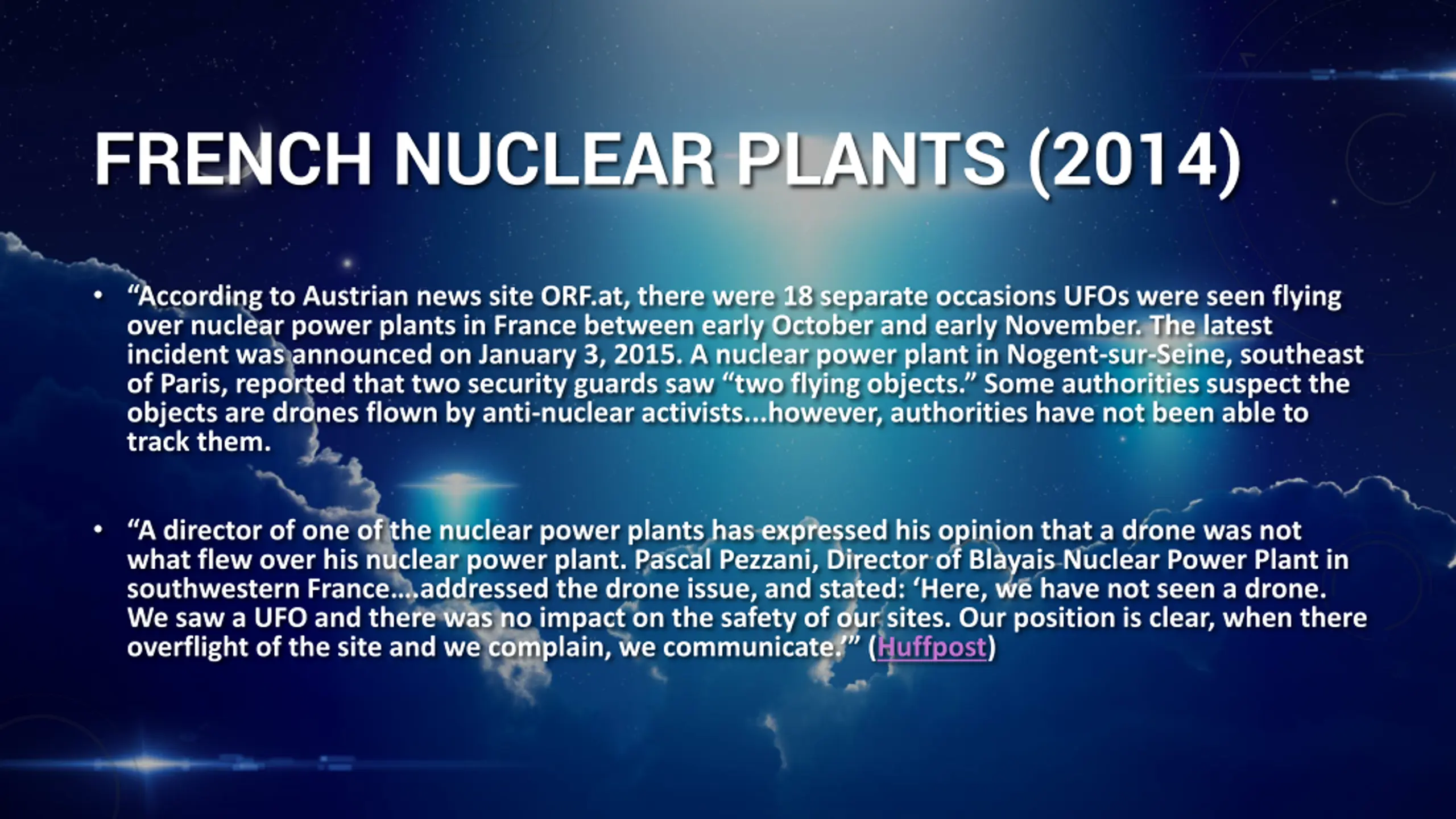 FRENCH NUCLEAR PLANTS (2014)

• “According to Austrian news site ORF.at, there were 18 separate occasions UFOs were seen flying over nuclear power plants in France between early October and early November. The latest incident was announced on January 3, 2015. A nuclear power plant in Nogent-sur-Seine, southeast of Paris, reported that two security guards saw “two flying objects.” Some authorities suspect the objects are drones flown by anti-nuclear activists...however, authorities have not been able to track them.

• “A director of one of the nuclear power plants has expressed his opinion that a drone was not what flew over his nuclear power plant. Pascal Pezzani, Director of Blayais Nuclear Power Plant in southwestern France....addressed the drone issue, and stated: ‘Here, we have not seen a drone. We saw a UFO and there was no impact on the safety of our sites. Our position is clear, when there overflight of the site and we complain, we communicate.’” (Huffpost)